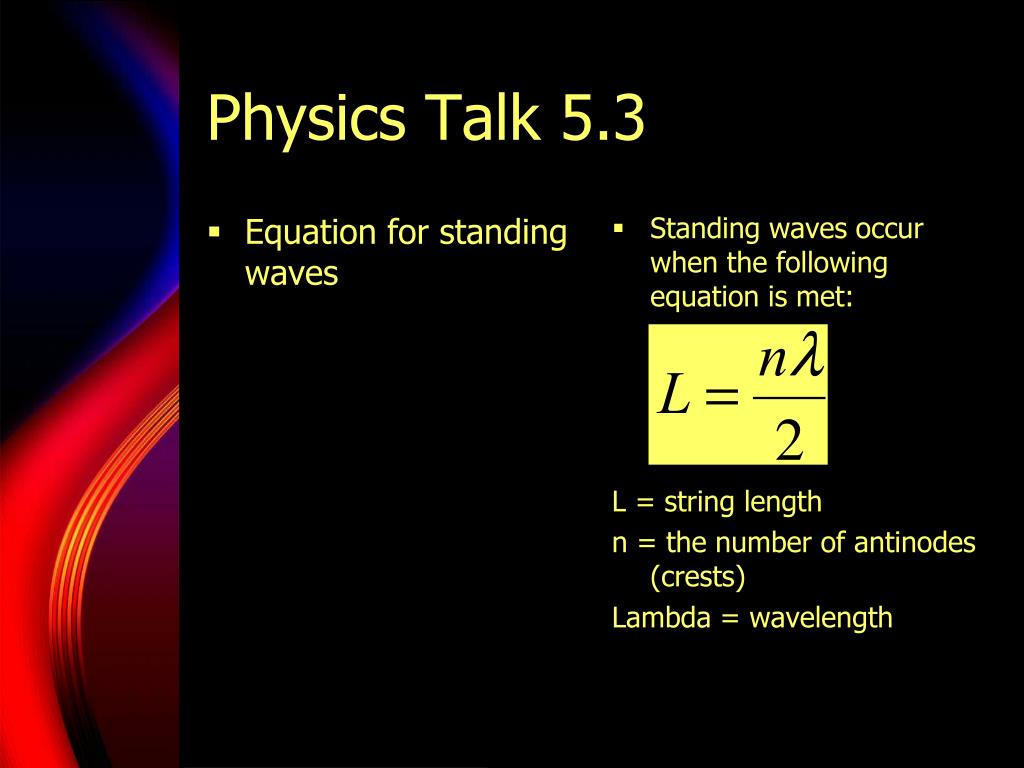 Physics Talk 5.3

▪ Equation for standing waves

▪ Standing waves occur when the following equation is met:

$L = \frac{n\lambda}{2}$

L = string length

n = the number of antinodes (crests)

Lambda = wavelength